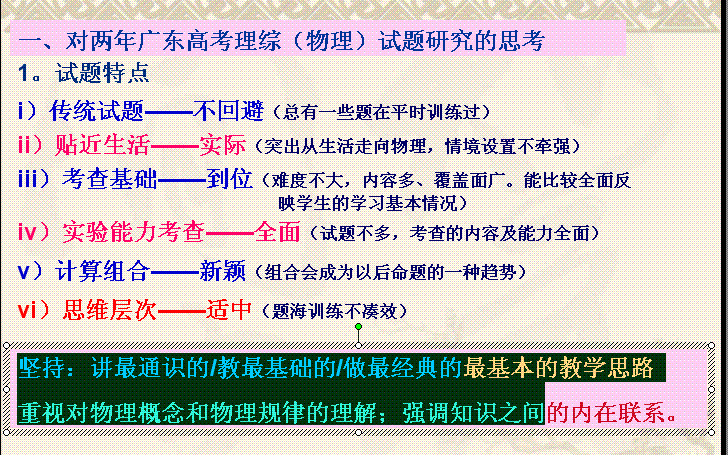 一、对两年广东高考理综（物理）试题研究的思考

1。试题特点

i）传统试题——不回避（总有一些题在平时训练过）

ii）贴近生活——实际（突出从生活走向物理，情境设置不牵强）

iii）考查基础——到位（难度不大，内容多、覆盖面广。能比较全面反映学生的学习基本情况）

iv）实验能力考查——全面（试题不多，考查的内容及能力全面）

v）计算组合——新颖（组合会成为以后命题的一种趋势）

vi）思维层次——适中（题海训练不凑效）

坚持：讲最通识的/教最基础的/做最经典的最基本的教学思路

重视对物理概念和物理规律的理解；强调知识之间的内在联系。